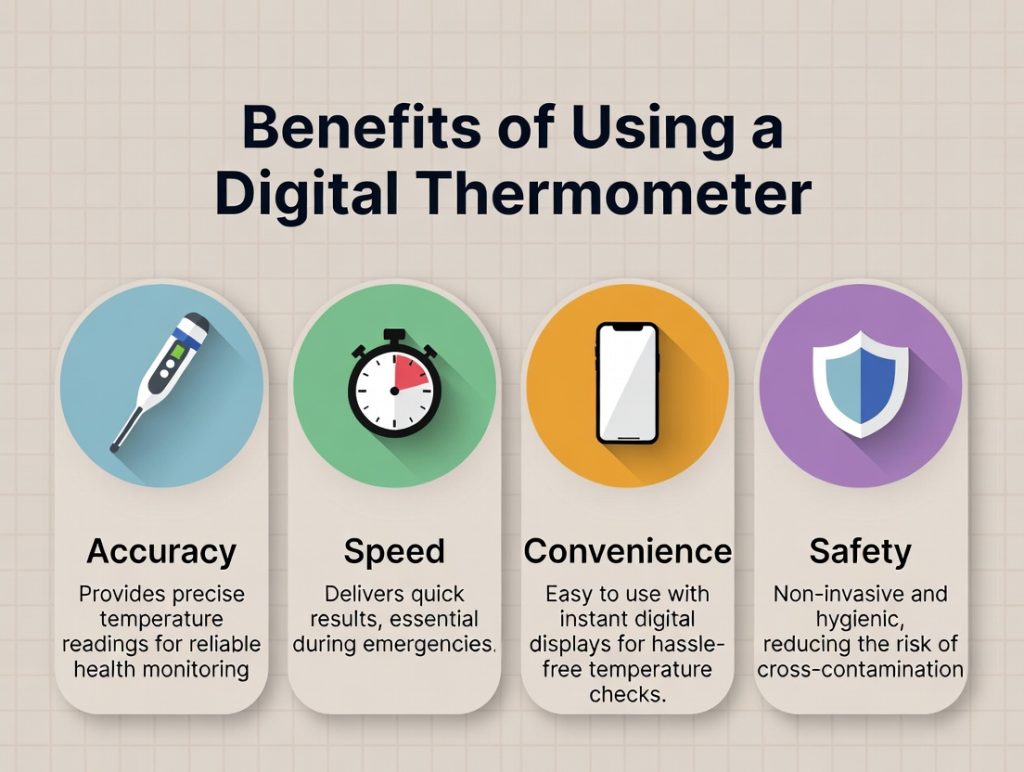 Benefits of Using a Digital Thermometer

Accuracy
Provides precise temperature readings for reliable health monitoring

Speed
Delivers quick results, essential during emergencies.

Convenience
Easy to use with instant digital displays for hassle-free temperature checks.

Safety
Non-invasive and hygienic, reducing the risk of cross-contamination